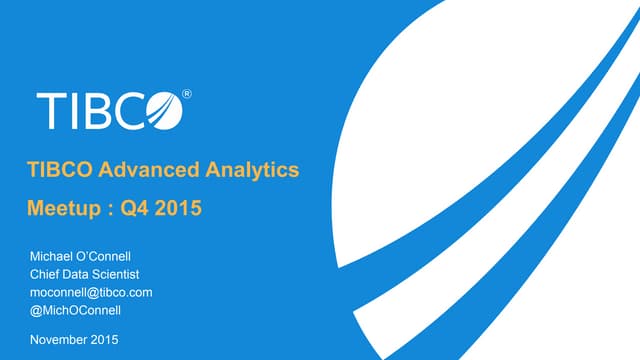 TIBCO®

TIBCO Advanced Analytics

Meetup : Q4 2015

Michael O'Connell
Chief Data Scientist
moconnell@tibco.com
@MichOConnell

November 2015